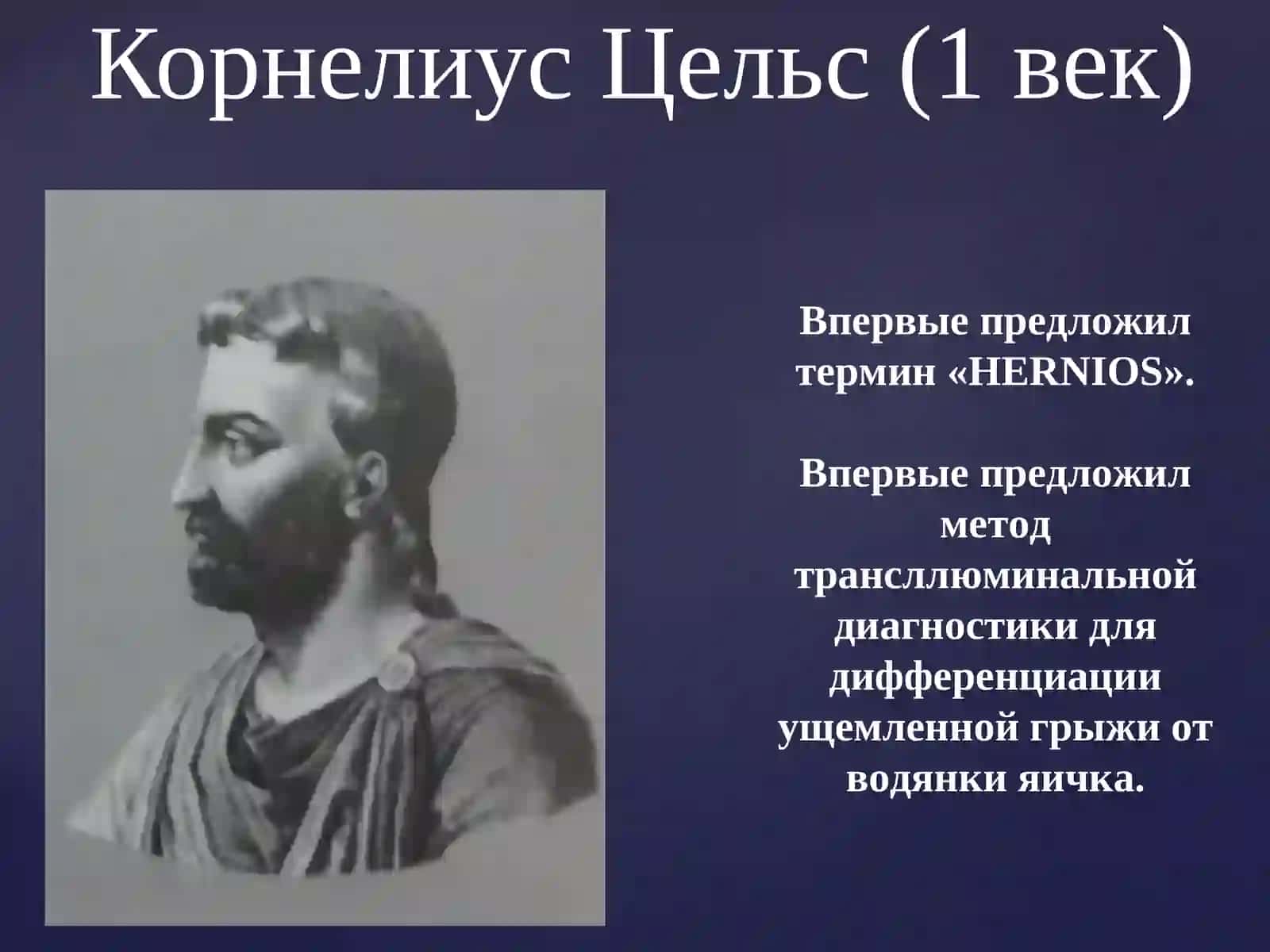 Корнелиус Цельс (1 век)

Впервые предложил термин «HERNIOS».

Впервые предложил метод трансллюминальной диагностики для дифференциации ущемленной грыжи от водянки яичка.